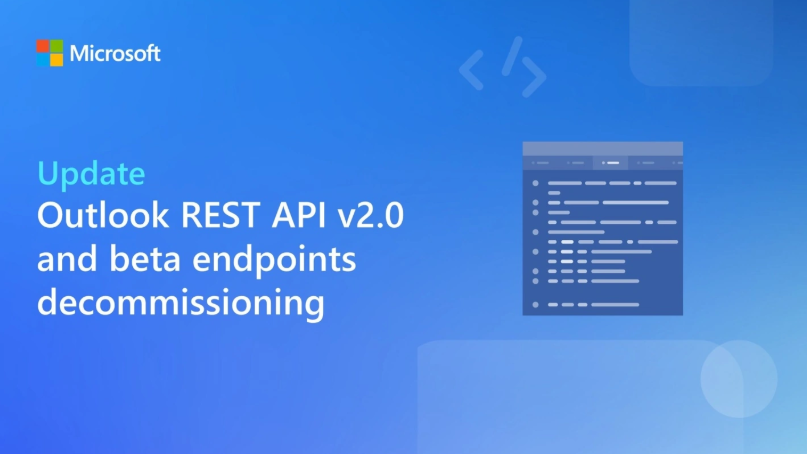 Microsoft

Update
Outlook REST API v2.0 and beta endpoints decommissioning